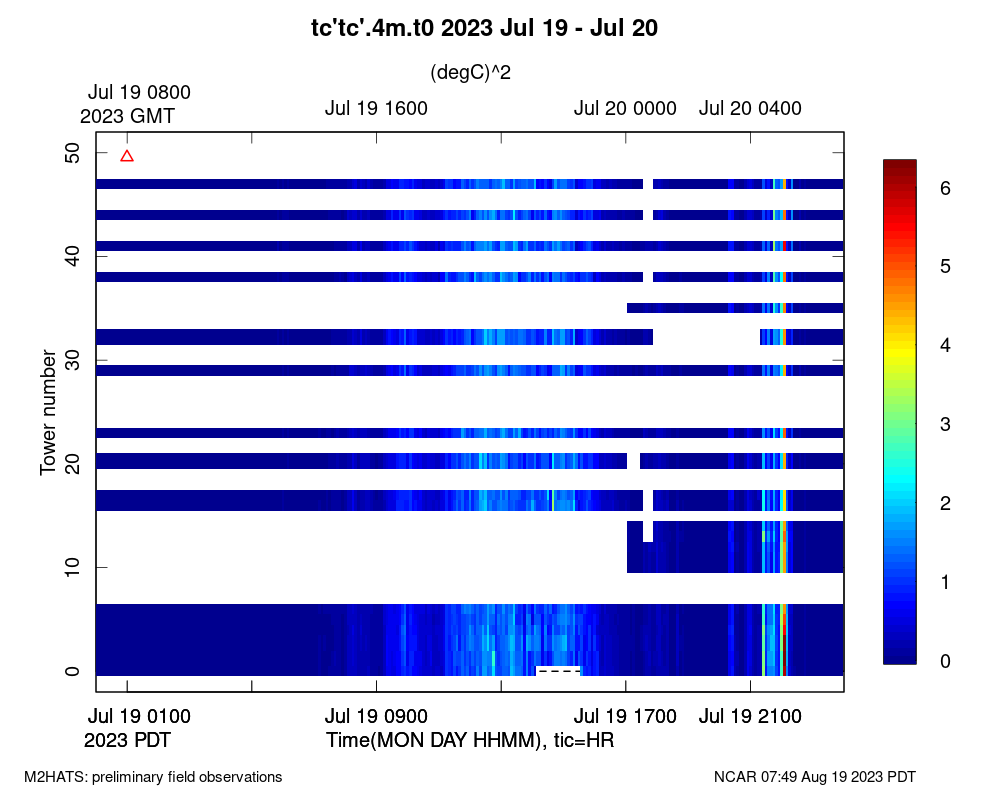 tc'tc'.4m.t0 2023 Jul 19 - Jul 20

(degC)^2

Jul 19 0800
2023 GMT

Jul 19 1600

Jul 20 0000

Jul 20 0400

Tower number

50
40
30
20
10
0

6
5
4
3
2
1
0

Jul 19 0100
2023 PDT

Jul 19 0900

Jul 19 1700

Jul 19 2100

Time(MON DAY HHMM), tic=HR

M2HATS: preliminary field observations

NCAR 07:49 Aug 19 2023 PDT